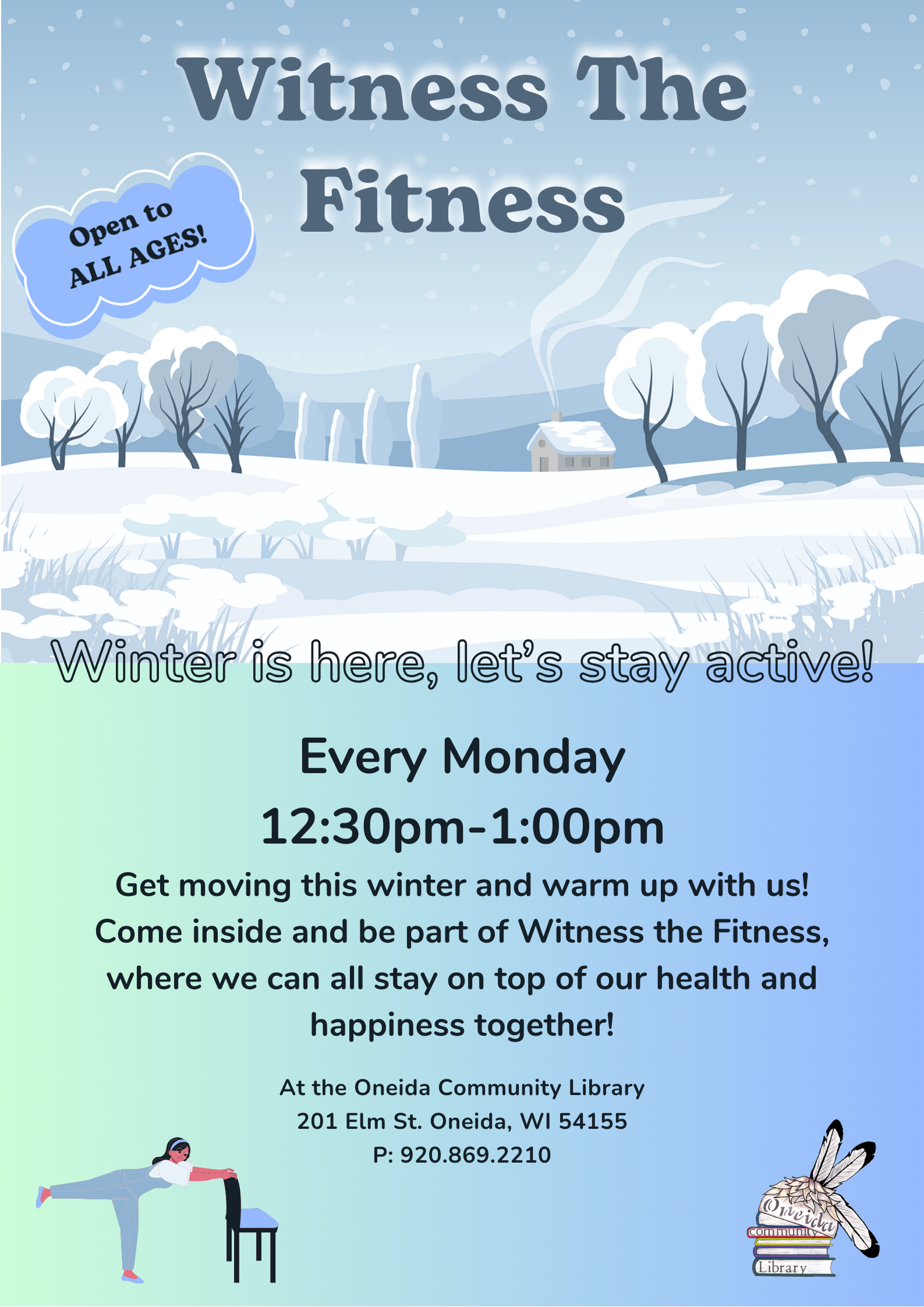 Witness The Fitness

Open to ALL AGES!

Winter is here, let's stay active!

Every Monday

12:30pm-1:00pm

Get moving this winter and warm up with us! Come inside and be part of Witness the Fitness, where we can all stay on top of our health and happiness together!

At the Oneida Community Library
201 Elm St. Oneida, WI 54155
P: 920.869.2210

Oneida
community
Library